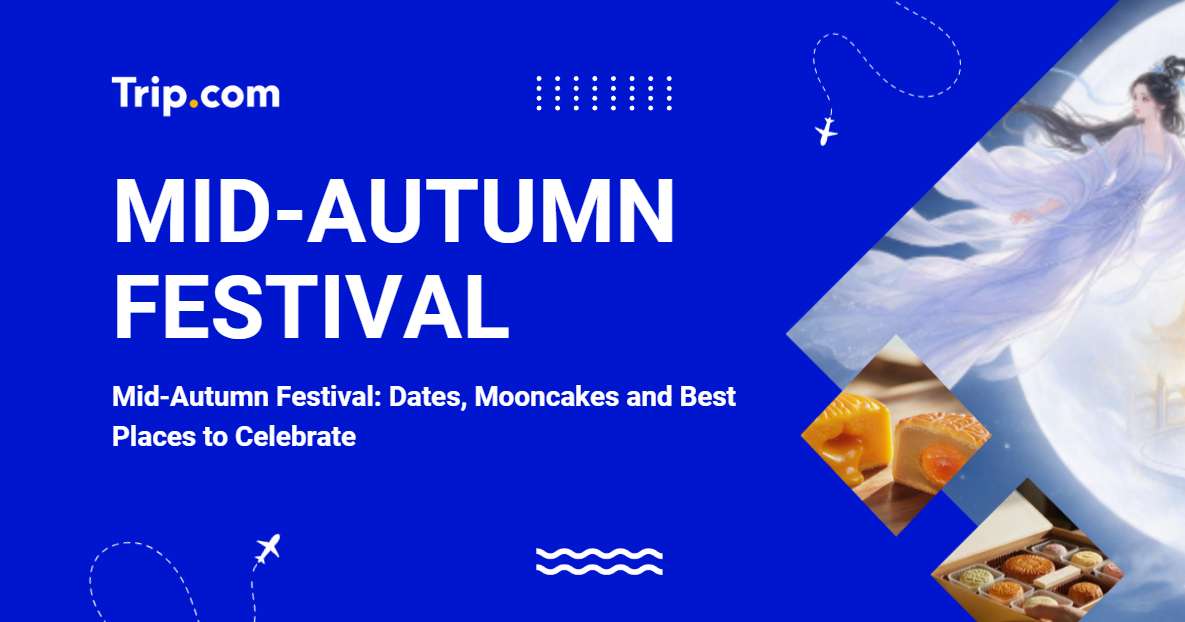 Trip.com

MID-AUTUMN FESTIVAL

Mid-Autumn Festival: Dates, Mooncakes and Best Places to Celebrate